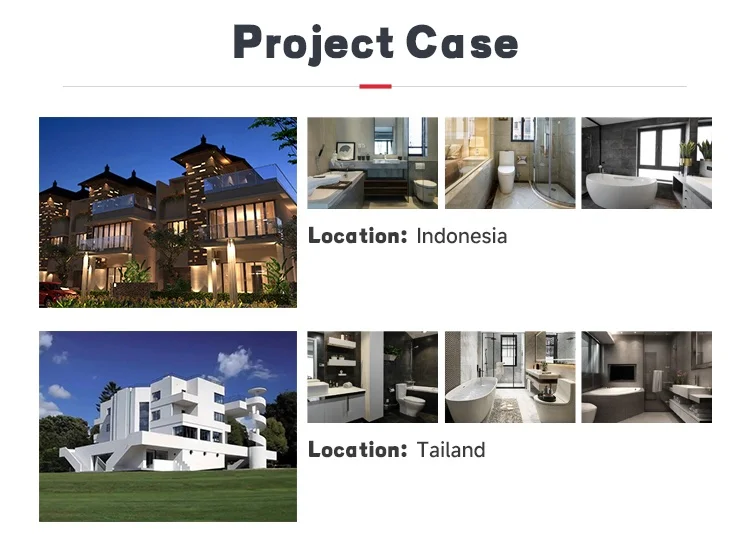 Project Case

Location: Indonesia

Location: Tailand